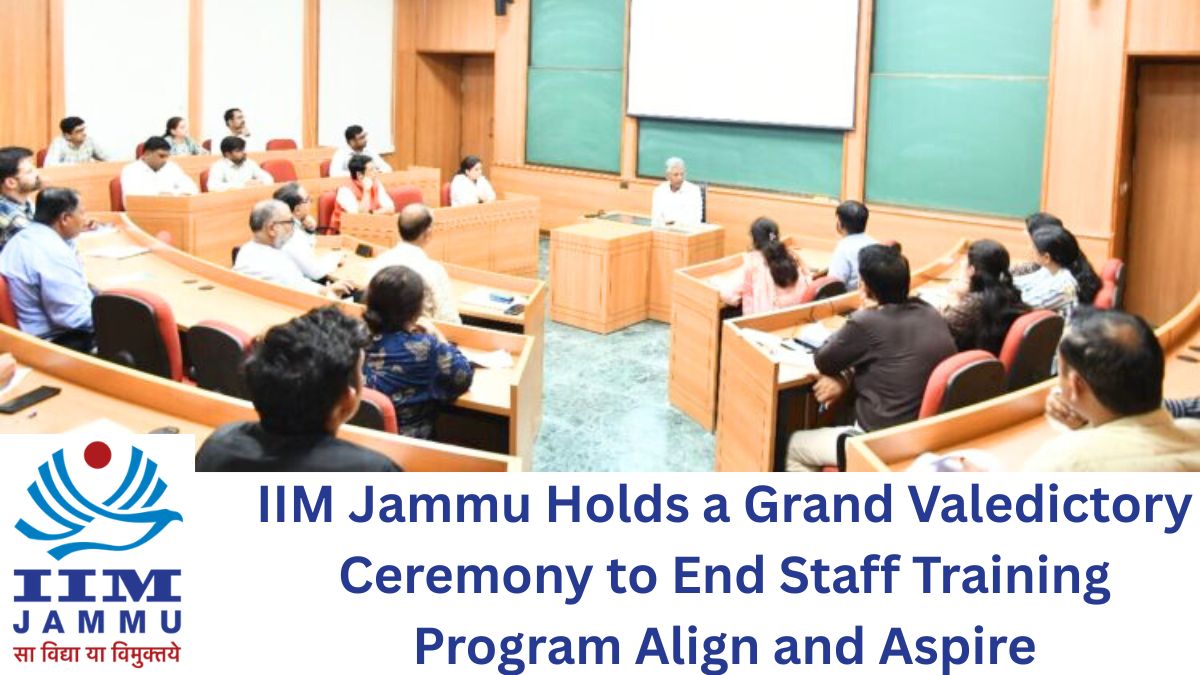 IIM
JAMMU
सा विद्या या विमुक्तये

IIM Jammu Holds a Grand Valedictory Ceremony to End Staff Training Program Align and Aspire